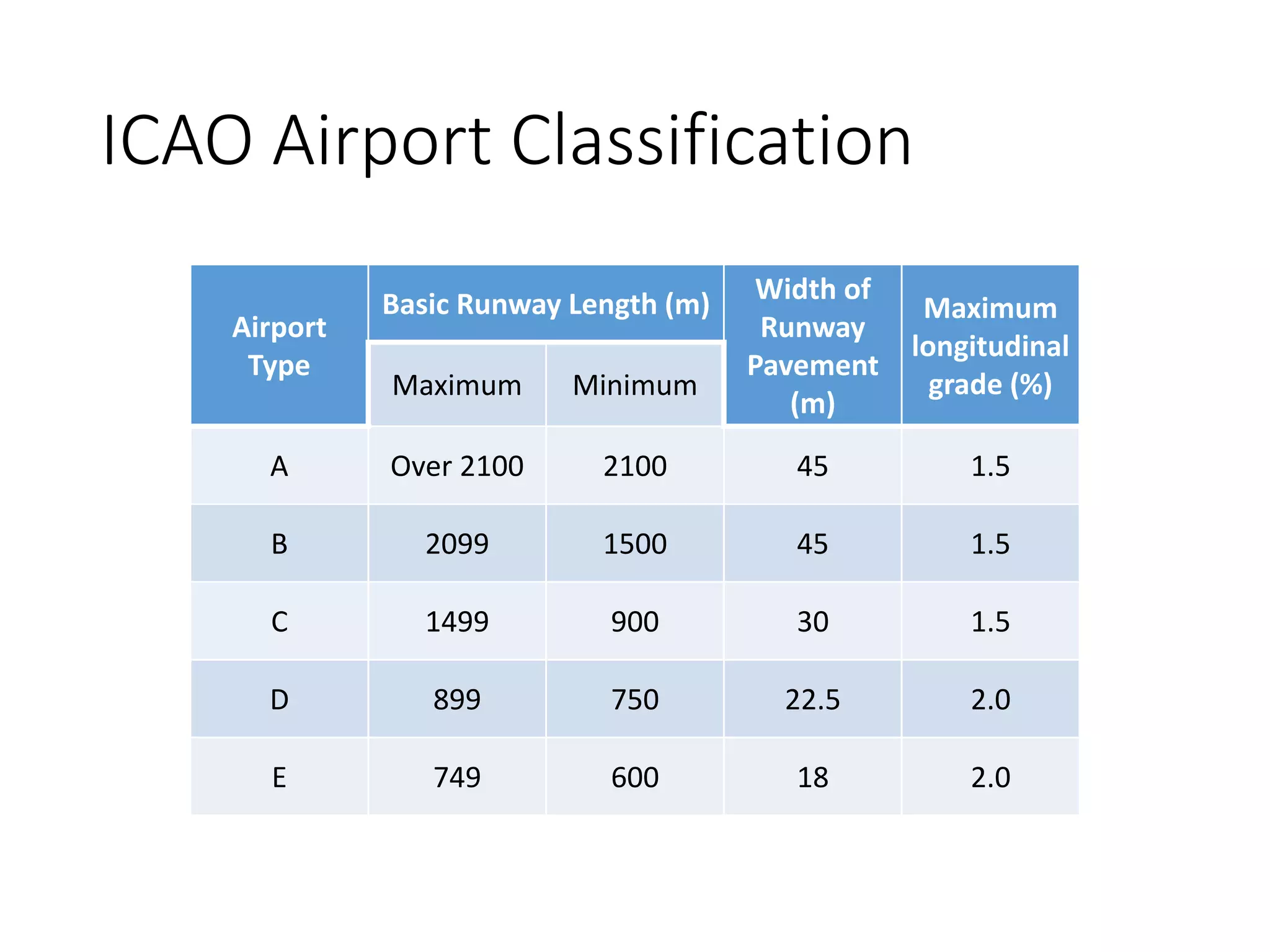 ICAO Airport Classification

| Airport Type | Basic Runway Length (m) Maximum | Basic Runway Length (m) Minimum | Width of Runway Pavement (m) | Maximum longitudinal grade (%) |
|---|---|---|---|---|
| A | Over 2100 | 2100 | 45 | 1.5 |
| B | 2099 | 1500 | 45 | 1.5 |
| C | 1499 | 900 | 30 | 1.5 |
| D | 899 | 750 | 22.5 | 2.0 |
| E | 749 | 600 | 18 | 2.0 |